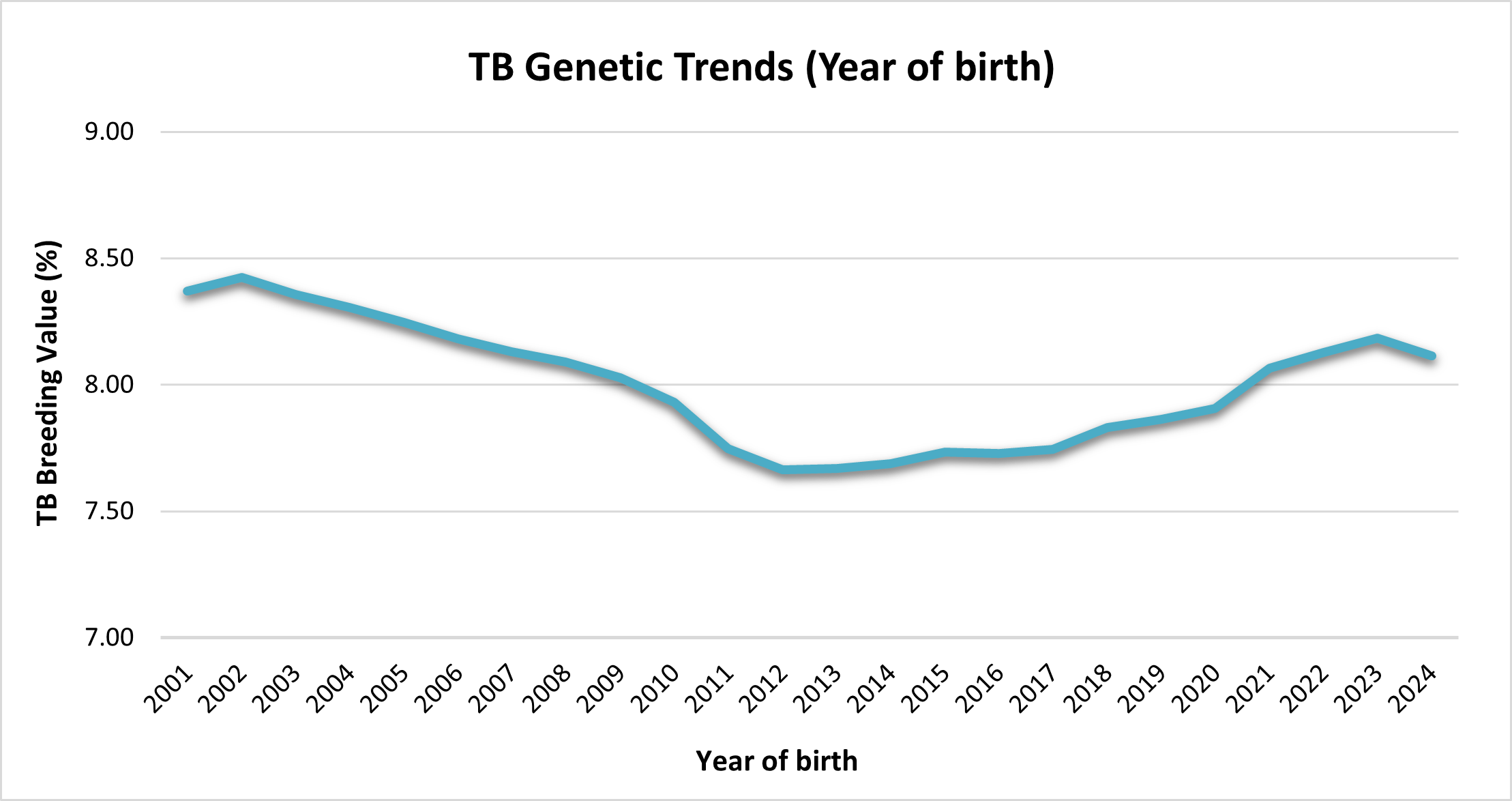 TB Genetic Trends (Year of birth)

TB Breeding Value (%)

9.00
8.50
8.00
7.50
7.00

2001 2002 2003 2004 2005 2006 2007 2008 2009 2010 2011 2012 2013 2014 2015 2016 2017 2018 2019 2020 2021 2022 2023 2024

Year of birth